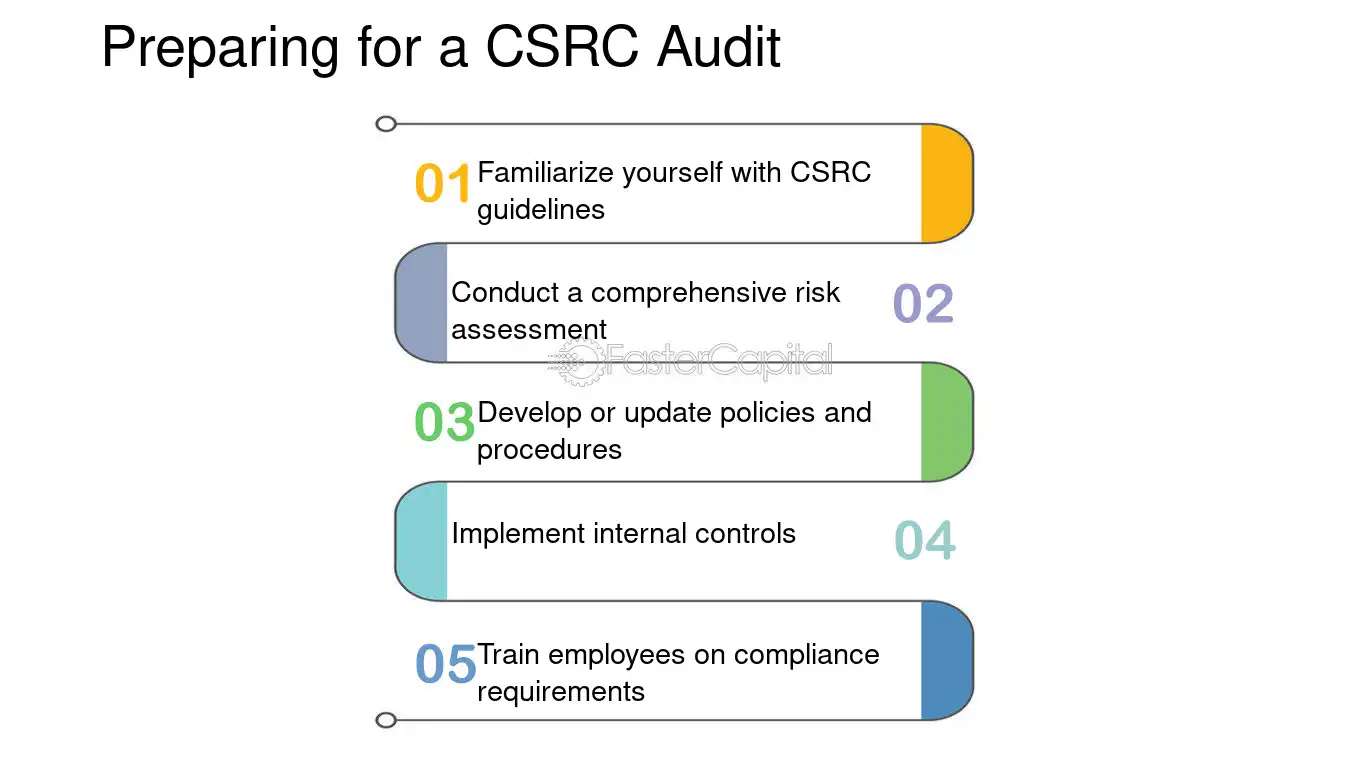 Preparing for a CSRC Audit

01 Familiarize yourself with CSRC guidelines

Conduct a comprehensive risk assessment

02

03 Develop or update policies and procedures

Implement internal controls

04

05 Train employees on compliance requirements

FasterCapital